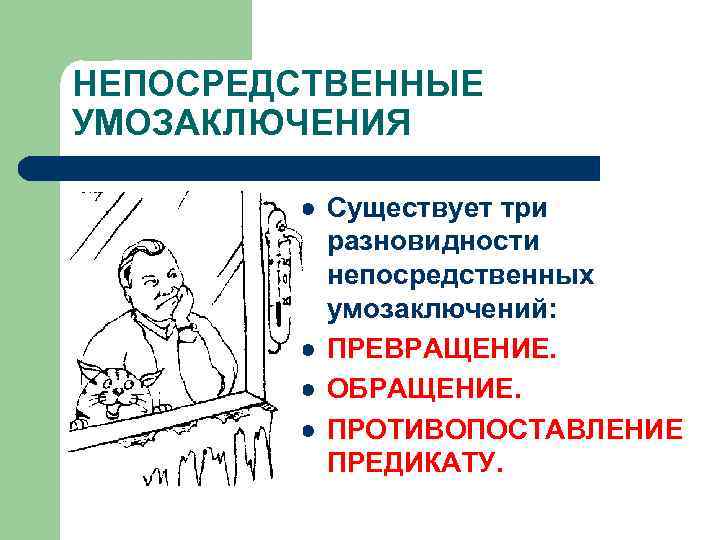 НЕПОСРЕДСТВЕННЫЕ УМОЗАКЛЮЧЕНИЯ

- Существует три разновидности непосредственных умозаключений:
- ПРЕВРАЩЕНИЕ.
- ОБРАЩЕНИЕ.
- ПРОТИВОПОСТАВЛЕНИЕ ПРЕДИКАТУ.